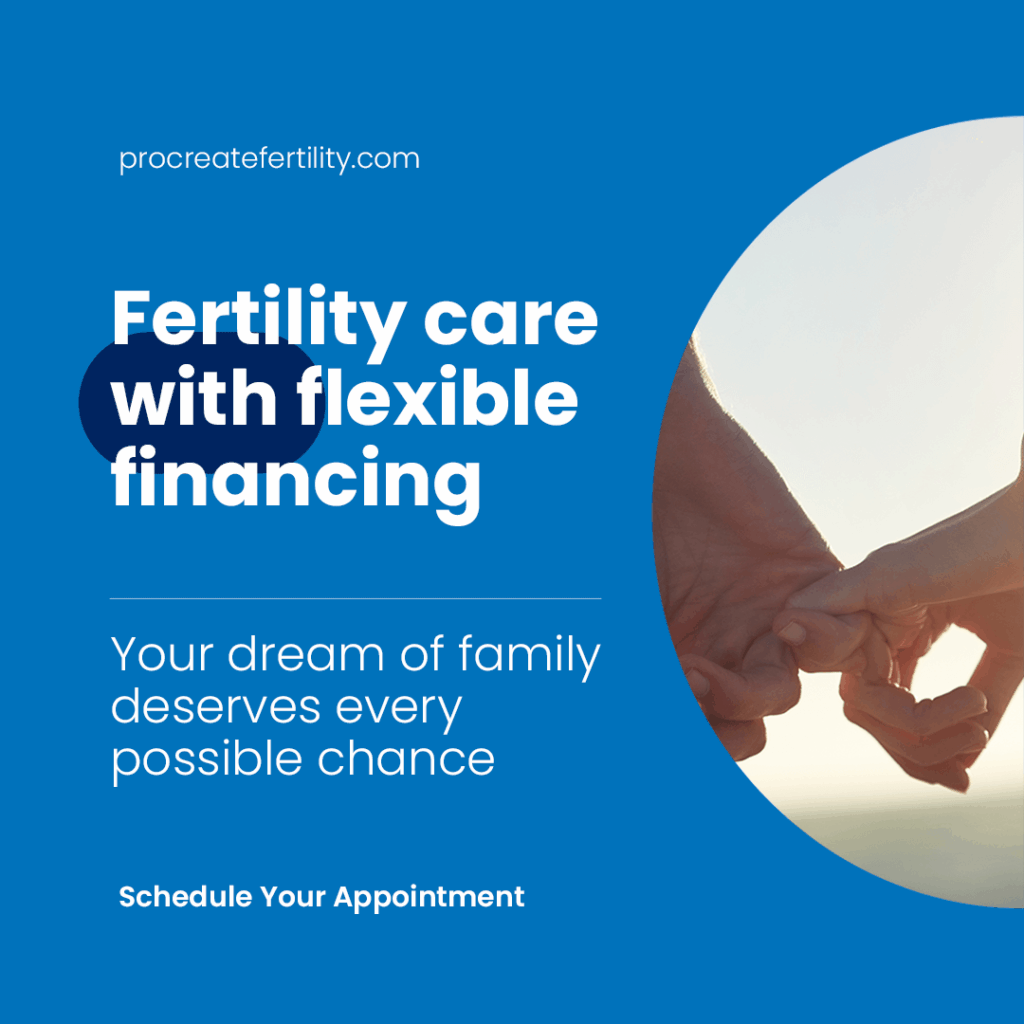 procreatefertility.com

Fertility care with flexible financing

Your dream of family deserves every possible chance

Schedule Your Appointment